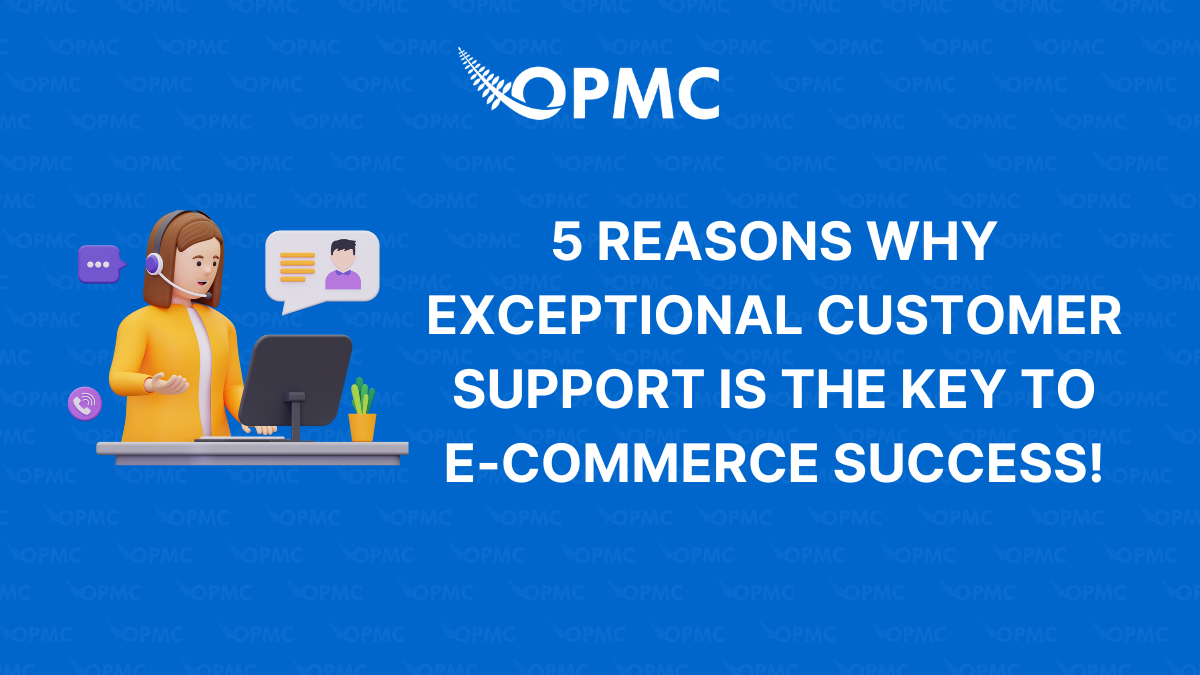 OPMC

5 REASONS WHY EXCEPTIONAL CUSTOMER SUPPORT IS THE KEY TO E-COMMERCE SUCCESS!